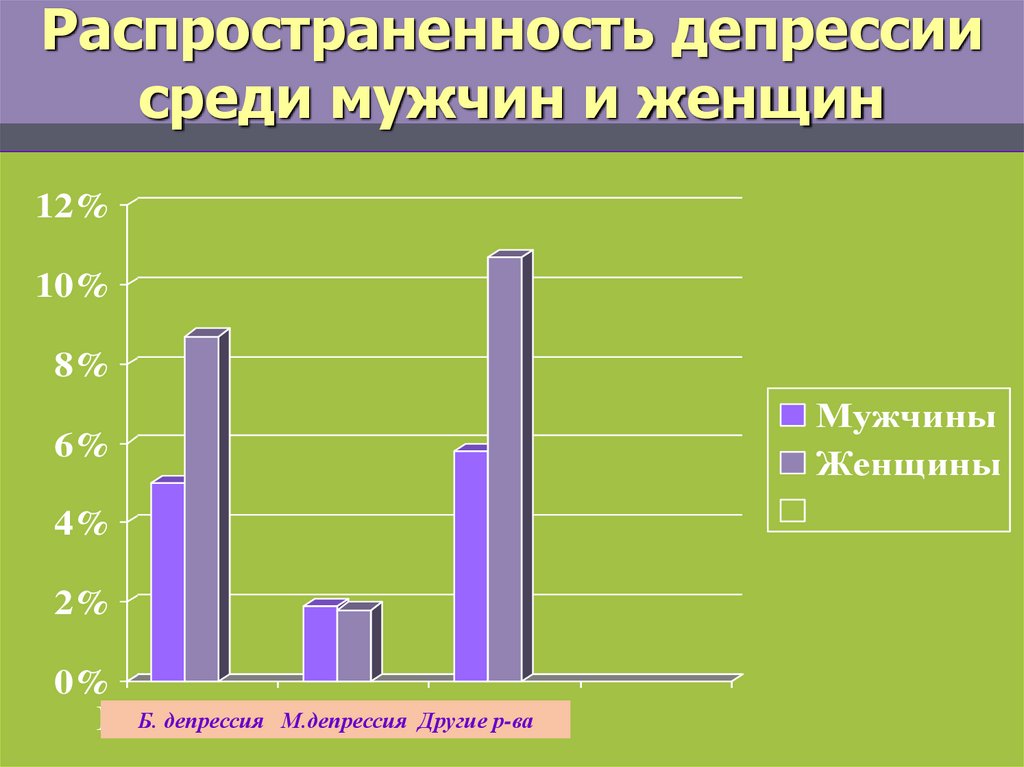 Распространенность депрессии среди мужчин и женщин

12%
10%
8%
6%
4%
2%
0%

Мужчины
Женщины

Б. депрессия М.депрессия Другие р-ва